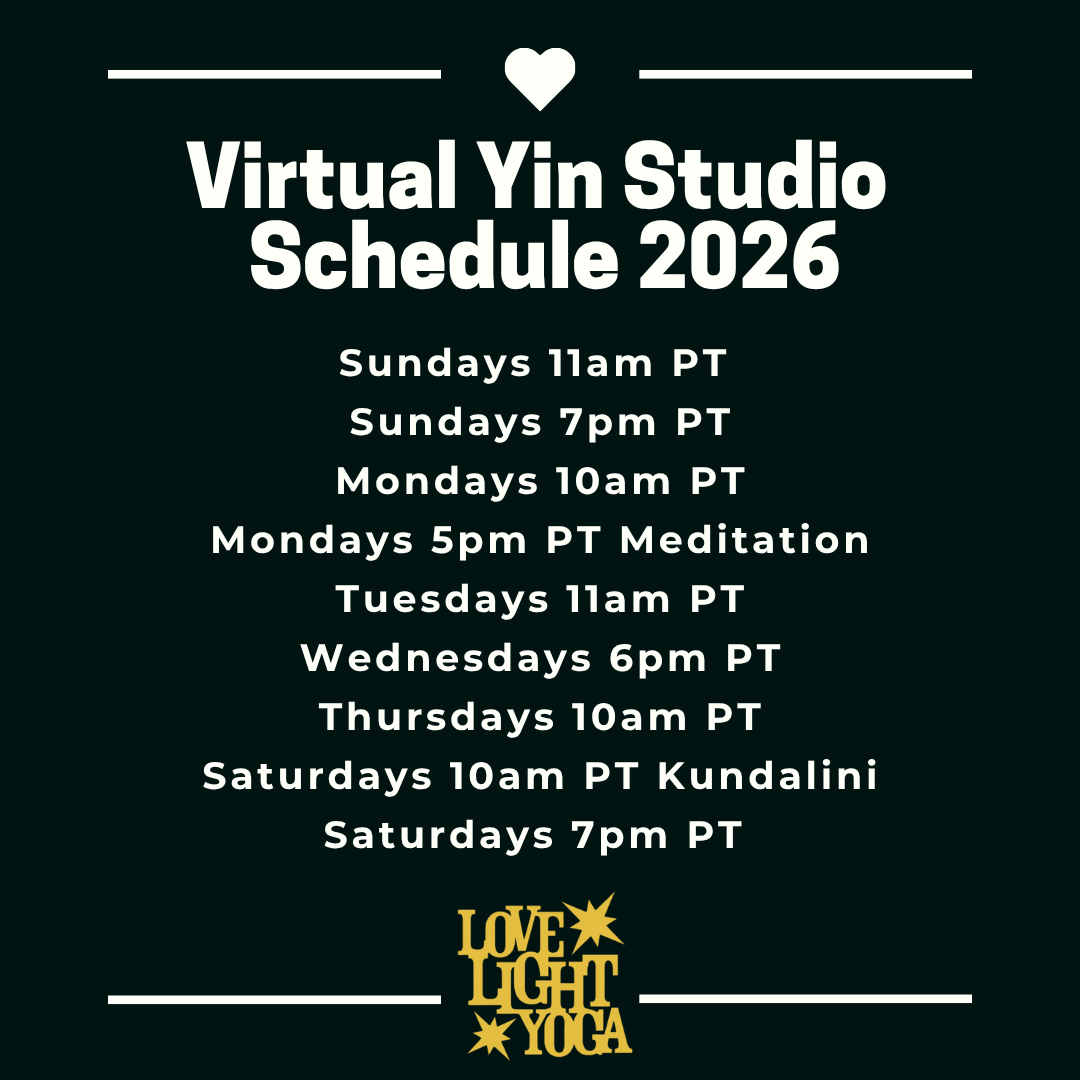 Virtual Yin Studio Schedule 2026

Sundays 11am PT
Sundays 7pm PT
Mondays 10am PT
Mondays 5pm PT Meditation
Tuesdays 11am PT
Wednesdays 6pm PT
Thursdays 10am PT
Saturdays 10am PT Kundalini
Saturdays 7pm PT

LOVE LIGHT YOGA